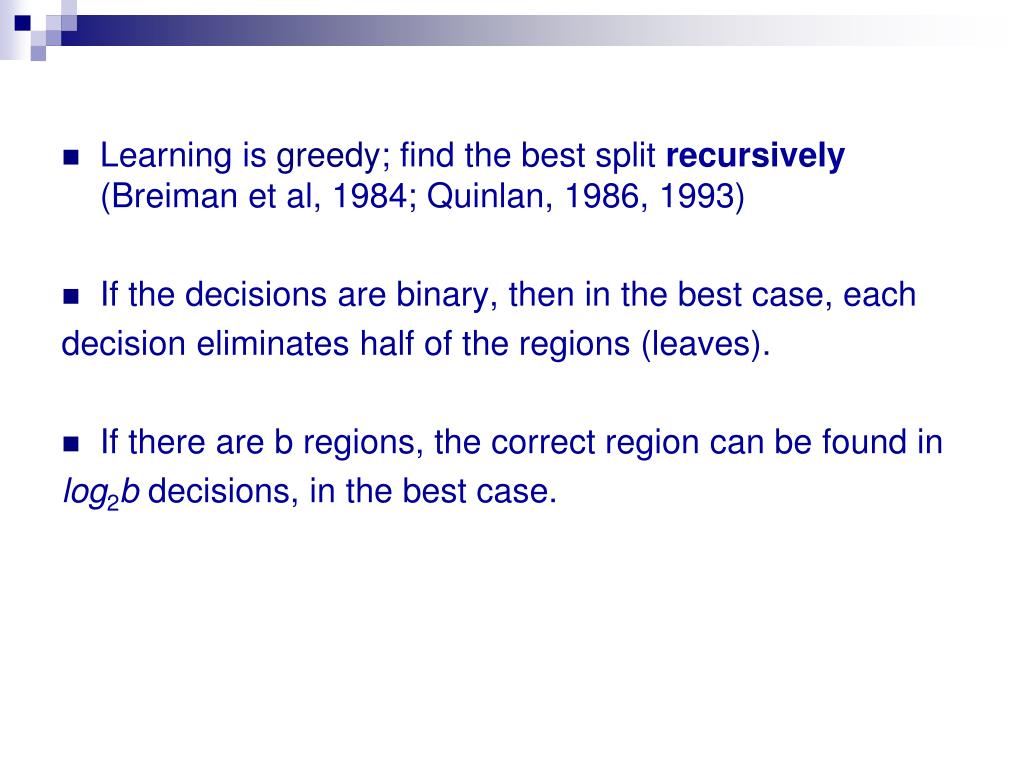 ■ Learning is greedy; find the best split **recursively** (Breiman et al, 1984; Quinlan, 1986, 1993)

■ If the decisions are binary, then in the best case, each decision eliminates half of the regions (leaves).

■ If there are b regions, the correct region can be found in $log_2 b$ decisions, in the best case.